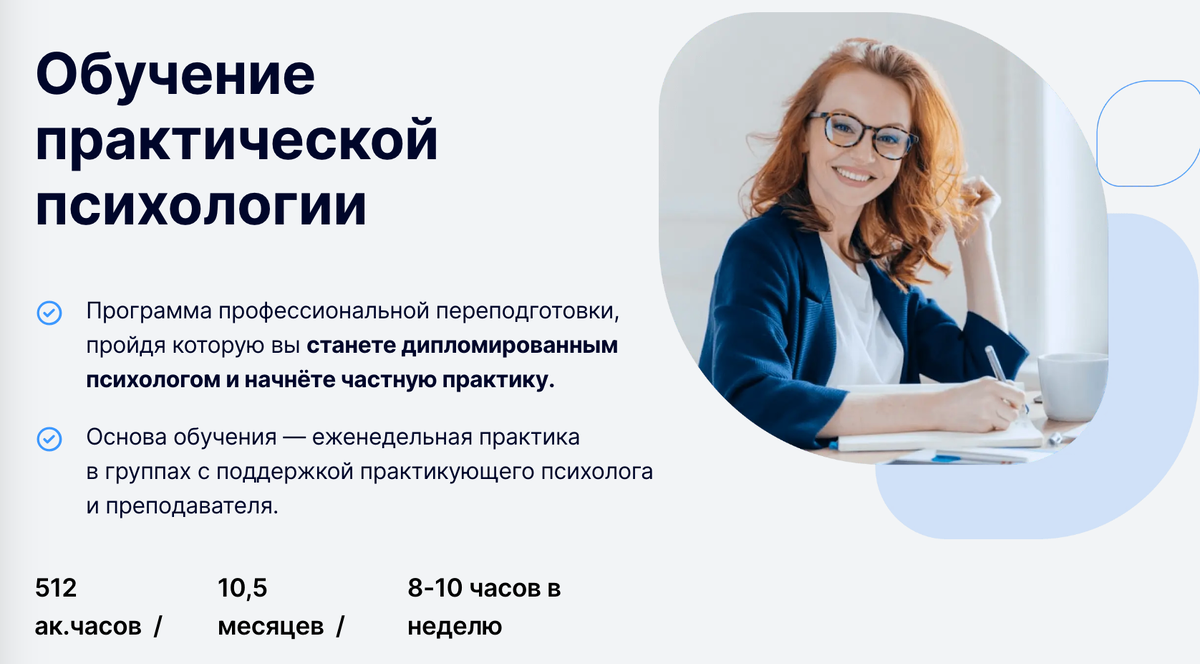 Обучение практической психологии

Программа профессиональной переподготовки, пройдя которую вы станете дипломированным психологом и начнёте частную практику.

Основа обучения — еженедельная практика в группах с поддержкой практикующего психолога и преподавателя.

512 ак.часов /

10,5 месяцев /

8-10 часов в неделю